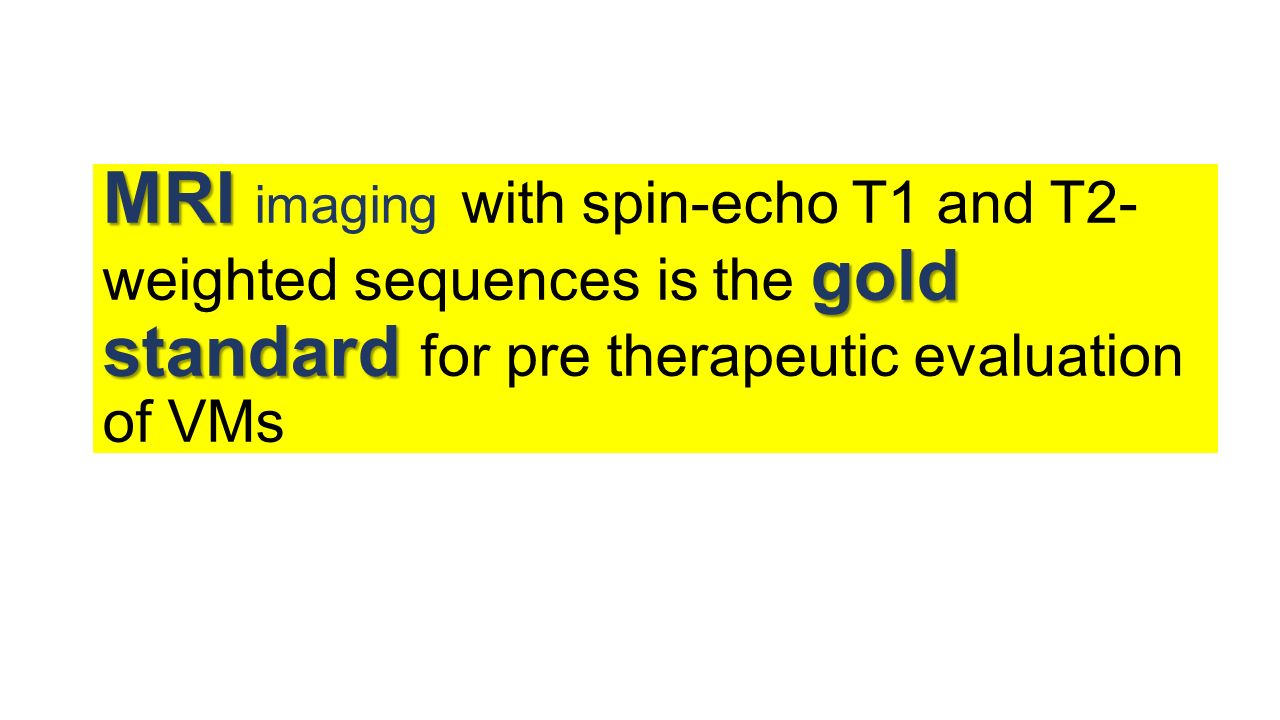 MRI imaging with spin-echo T1 and T2-weighted sequences is the gold standard for pre therapeutic evaluation of VMs